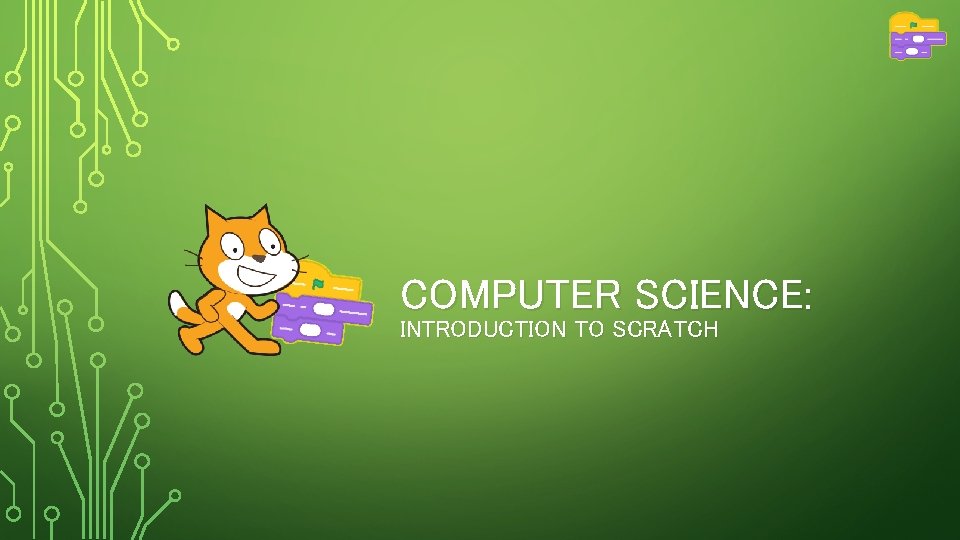 COMPUTER SCIENCE:
INTRODUCTION TO SCRATCH